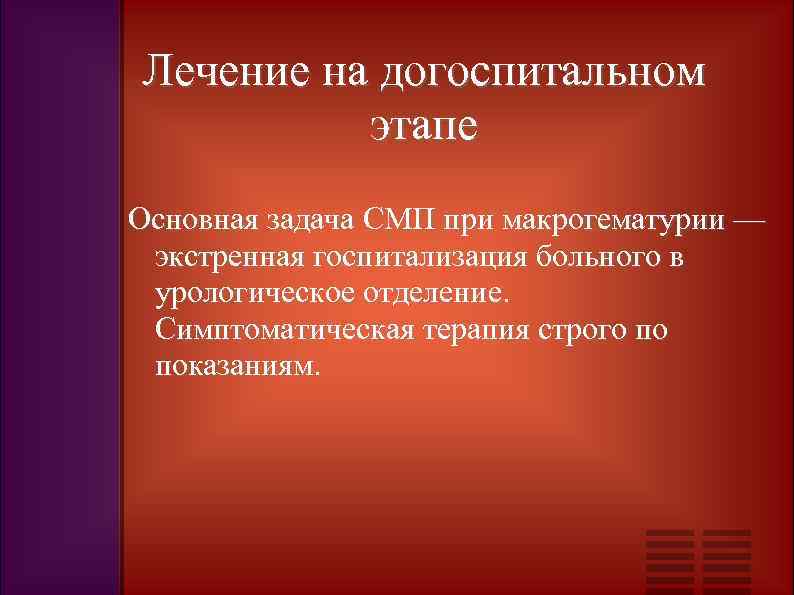 Лечение на догоспитальном этапе

Основная задача СМП при макрогематурии — экстренная госпитализация больного в урологическое отделение. Симптоматическая терапия строго по показаниям.